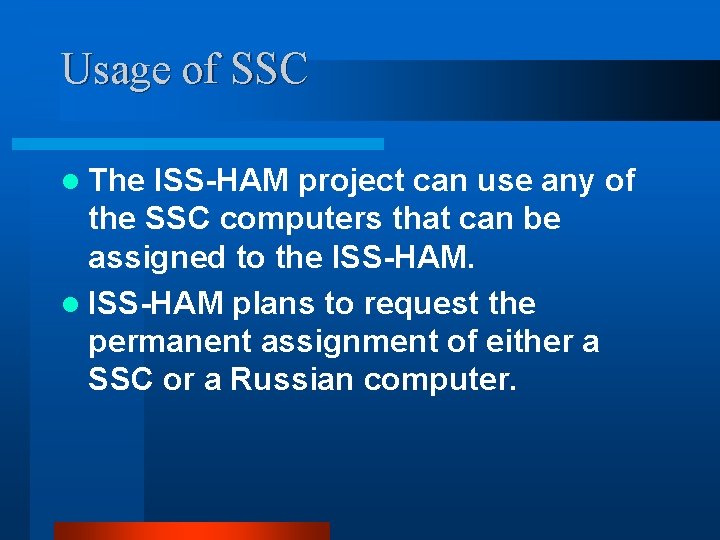 Usage of SSC

- The ISS-HAM project can use any of the SSC computers that can be assigned to the ISS-HAM.
- ISS-HAM plans to request the permanent assignment of either a SSC or a Russian computer.